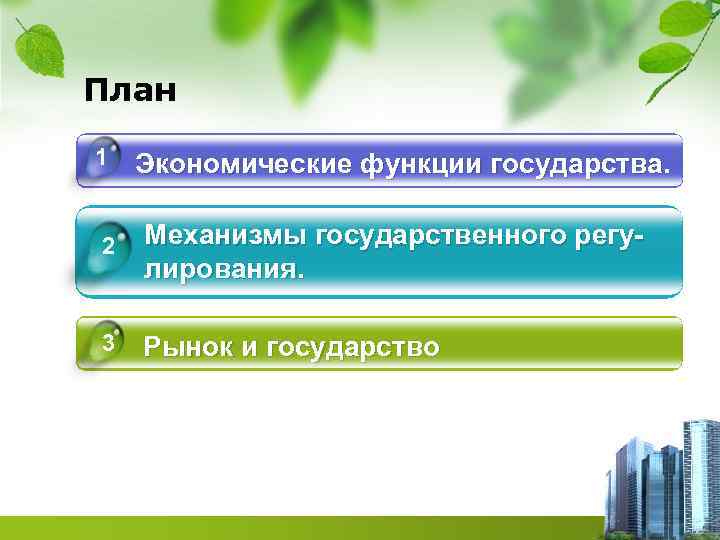 План

1 Экономические функции государства.

2 Механизмы государственного регулирования.

3 Рынок и государство